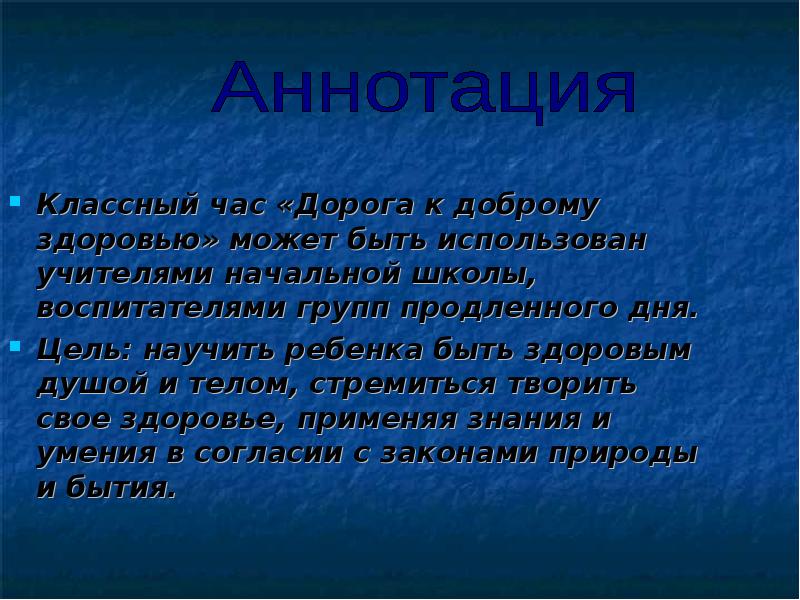 Аннотация

Классный час «Дорога к доброму здоровью» может быть использован учителями начальной школы, воспитателями групп продленного дня.

Цель: научить ребенка быть здоровым душой и телом, стремиться творить свое здоровье, применяя знания и умения в согласии с законами природы и бытия.